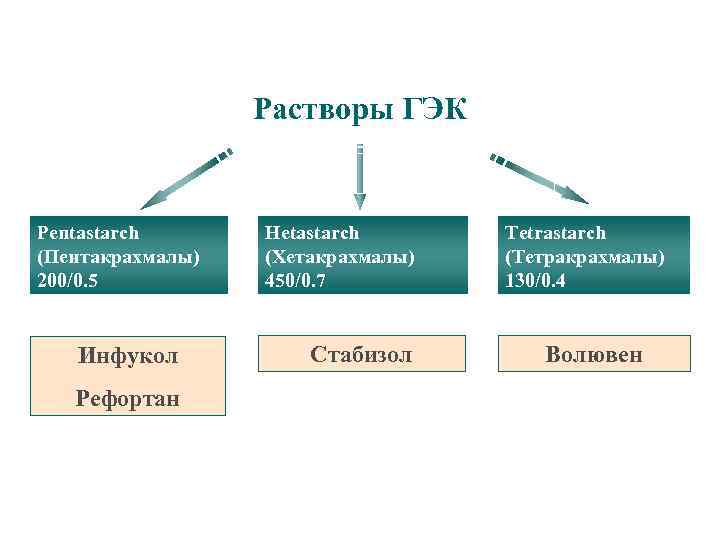 Растворы ГЭК

Pentastarch
(Пентакрахмалы)
200/0.5

Hetastarch
(Хетакрахмалы)
450/0.7

Tetrastarch
(Тетракрахмалы)
130/0.4

Инфукол

Рефортан

Стабизол

Волювен